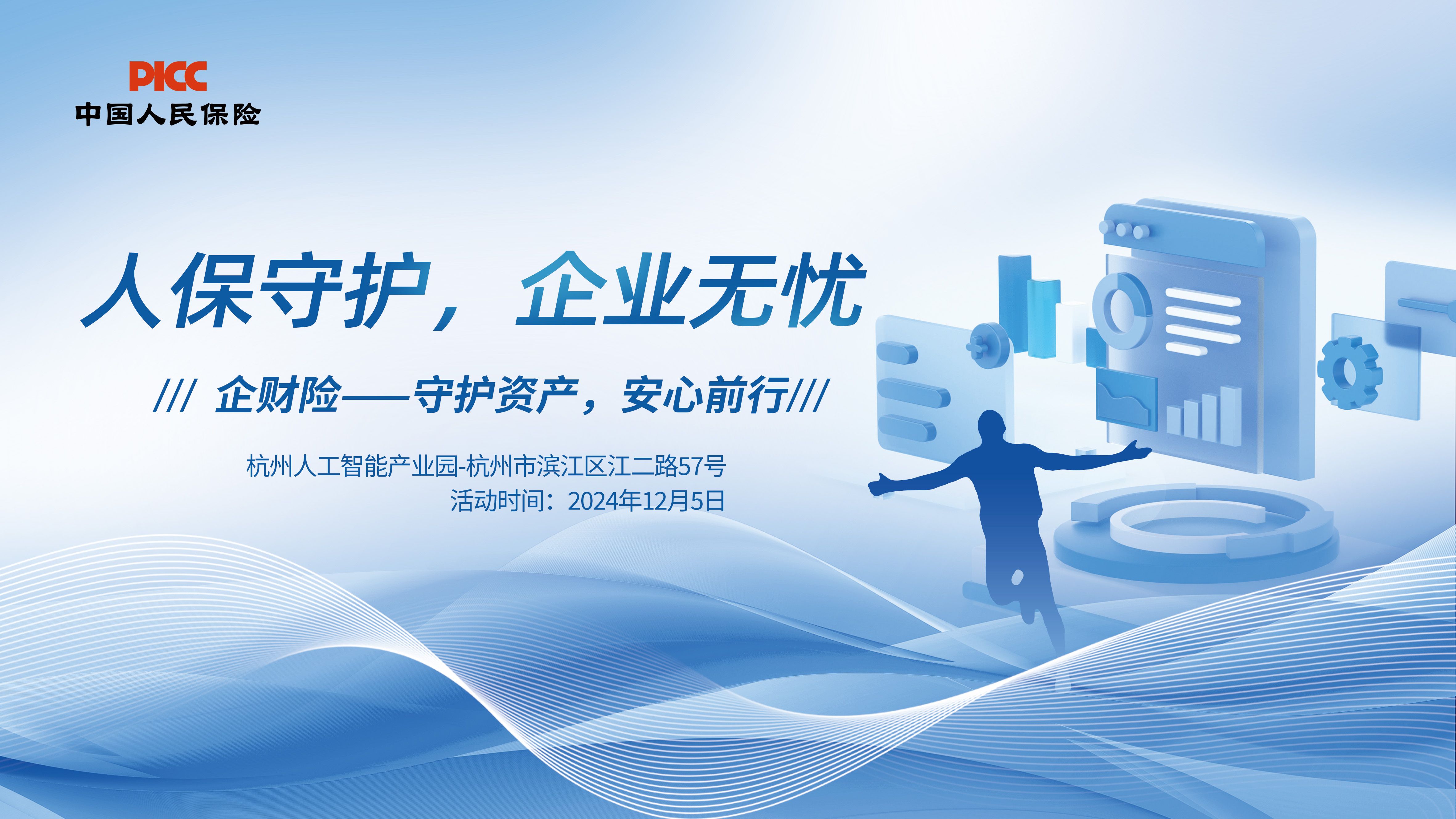 PICC
中国人民保险

人保守护，企业无忧

/// 企财险——守护资产，安心前行///

杭州人工智能产业园-杭州市滨江区江二路57号
活动时间：2024年12月5日